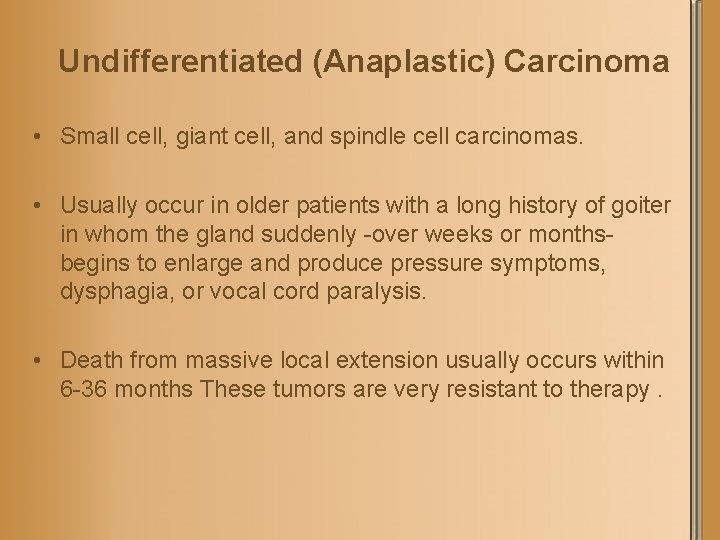 Undifferentiated (Anaplastic) Carcinoma

• Small cell, giant cell, and spindle cell carcinomas.

• Usually occur in older patients with a long history of goiter in whom the gland suddenly -over weeks or months- begins to enlarge and produce pressure symptoms, dysphagia, or vocal cord paralysis.

• Death from massive local extension usually occurs within 6-36 months These tumors are very resistant to therapy .